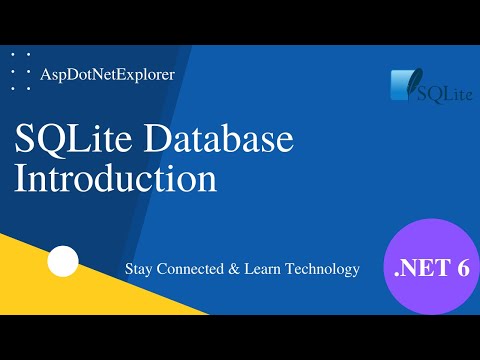 AspDotNetExplorer

SQLite

SQLite Database Introduction

Stay Connected & Learn Technology

.NET 6